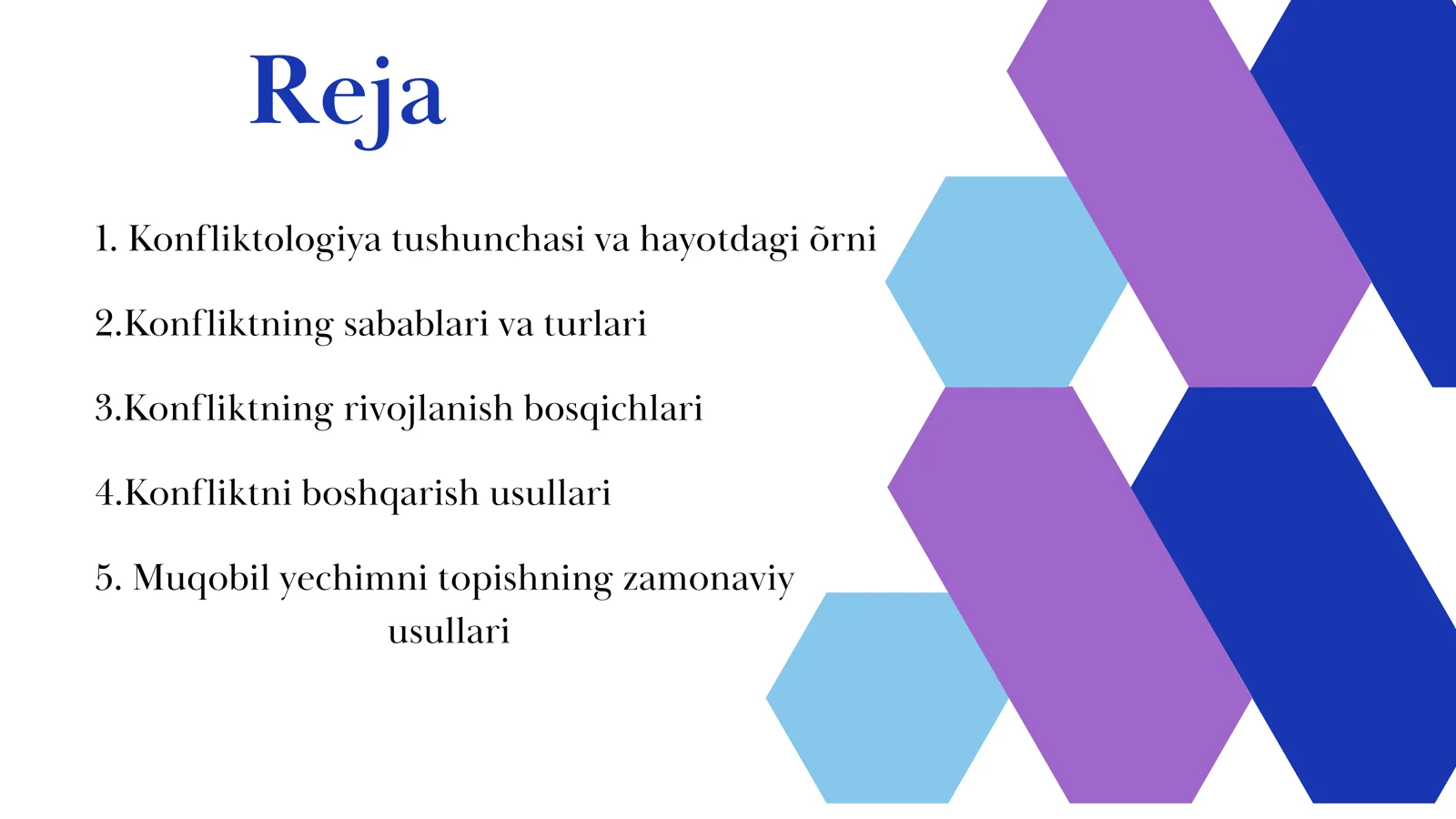 Reja

1. Konfliktologiya tushunchasi va hayotdagi õrni

2.Konfliktning sabablari va turlari

3.Konfliktning rivojlanish bosqichlari

4.Konfliktni boshqarish usullari

5. Muqobil yechimni topishning zamonaviy usullari